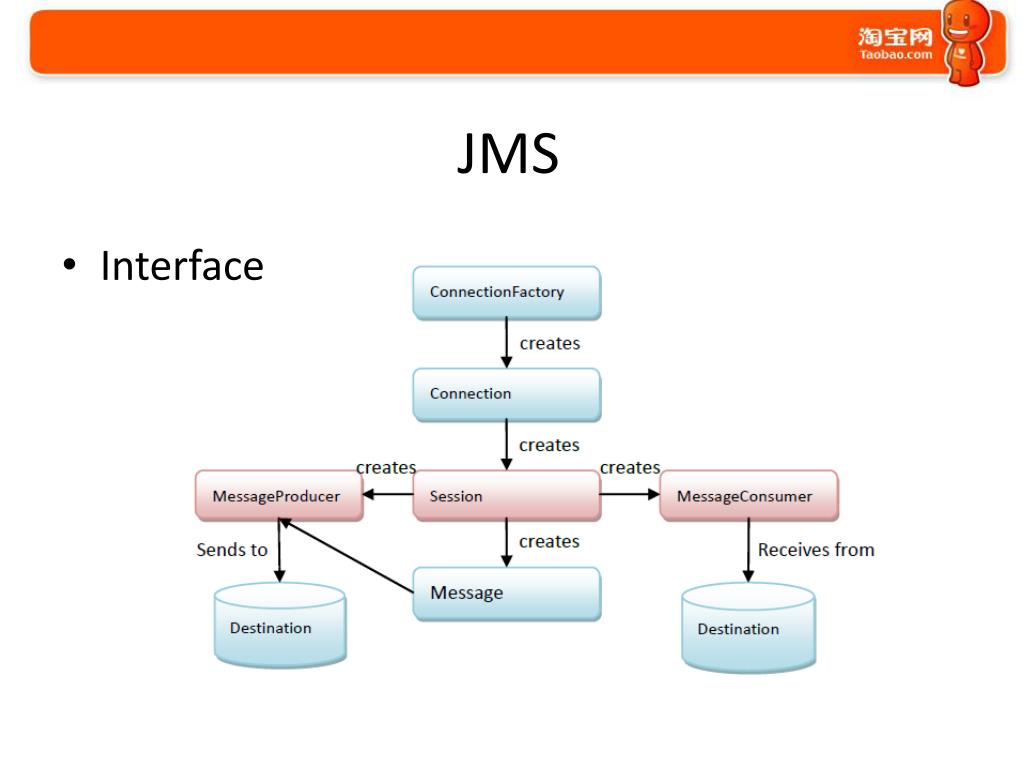 淘宝网
Taobao.com

JMS

• Interface

ConnectionFactory
creates
Connection
creates
creates
creates
MessageProducer
Session
MessageConsumer
Sends to
creates
Receives from
Message
Destination
Destination